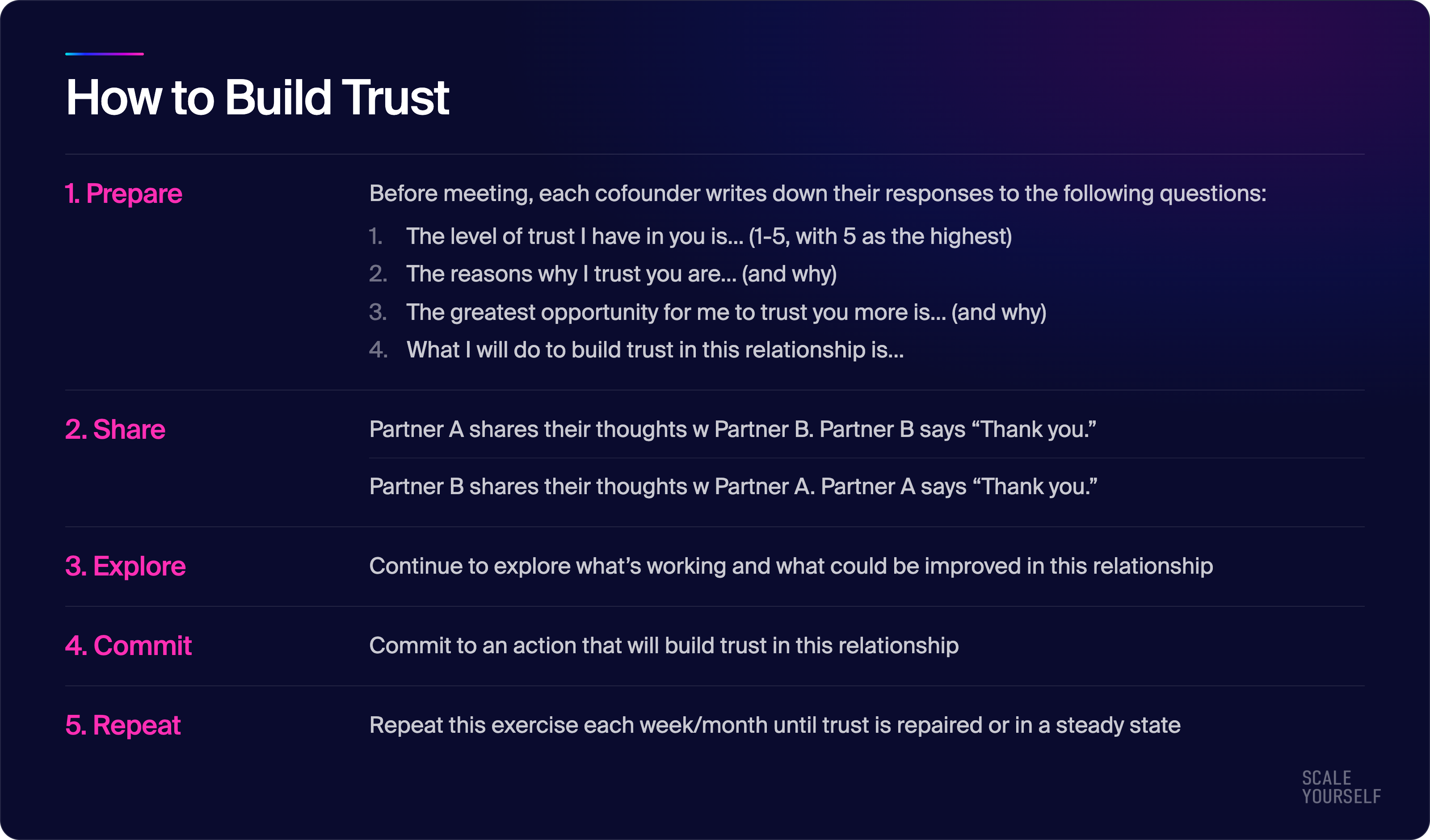 How to Build Trust

1. Prepare

Before meeting, each cofounder writes down their responses to the following questions:

1. The level of trust I have in you is... (1-5, with 5 as the highest)
2. The reasons why I trust you are... (and why)
3. The greatest opportunity for me to trust you more is... (and why)
4. What I will do to build trust in this relationship is...

2. Share

Partner A shares their thoughts w Partner B. Partner B says “Thank you.”

Partner B shares their thoughts w Partner A. Partner A says “Thank you.”

3. Explore

Continue to explore what’s working and what could be improved in this relationship

4. Commit

Commit to an action that will build trust in this relationship

5. Repeat

Repeat this exercise each week/month until trust is repaired or in a steady state

SCALE YOURSELF